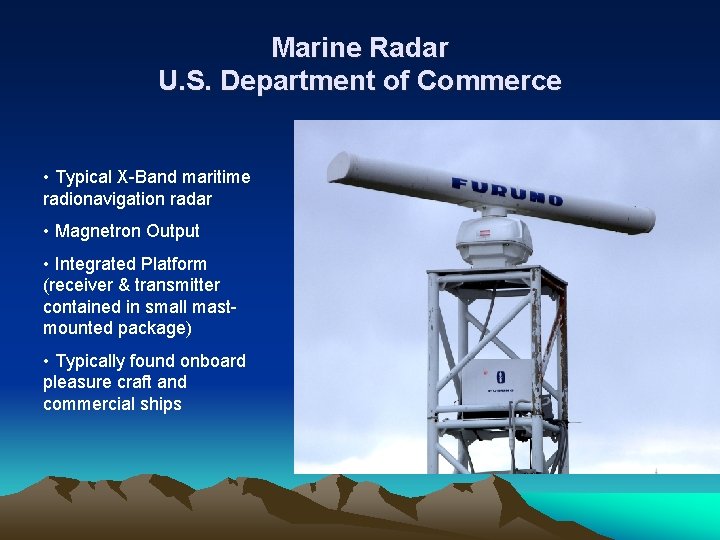 Marine Radar
U.S. Department of Commerce

• Typical X-Band maritime radionavigation radar

• Magnetron Output

• Integrated Platform (receiver & transmitter contained in small mast-mounted package)

• Typically found onboard pleasure craft and commercial ships

FURUNO

FURUNO